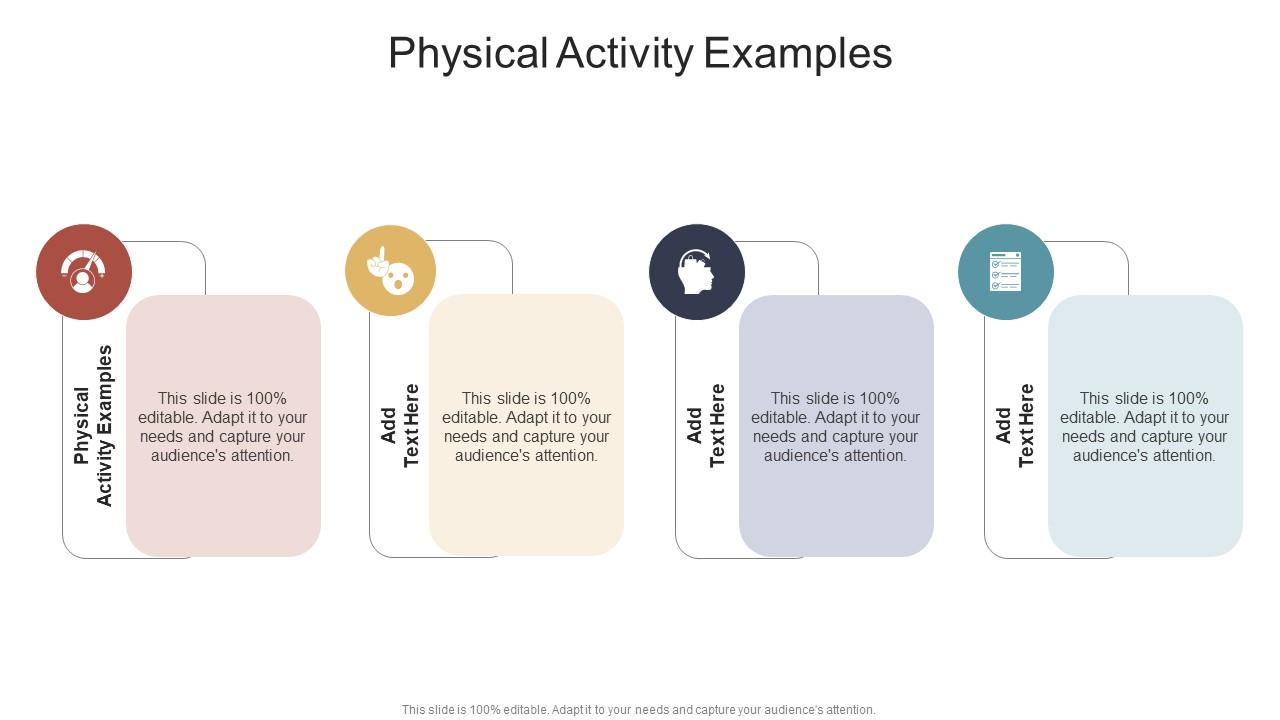 Physical Activity Examples

Physical Activity Examples

This slide is 100% editable. Adapt it to your needs and capture your audience's attention.

Add Text Here

This slide is 100% editable. Adapt it to your needs and capture your audience's attention.

Add Text Here

This slide is 100% editable. Adapt it to your needs and capture your audience's attention.

Add Text Here

This slide is 100% editable. Adapt it to your needs and capture your audience's attention.

This slide is 100% editable. Adapt it to your needs and capture your audience's attention.